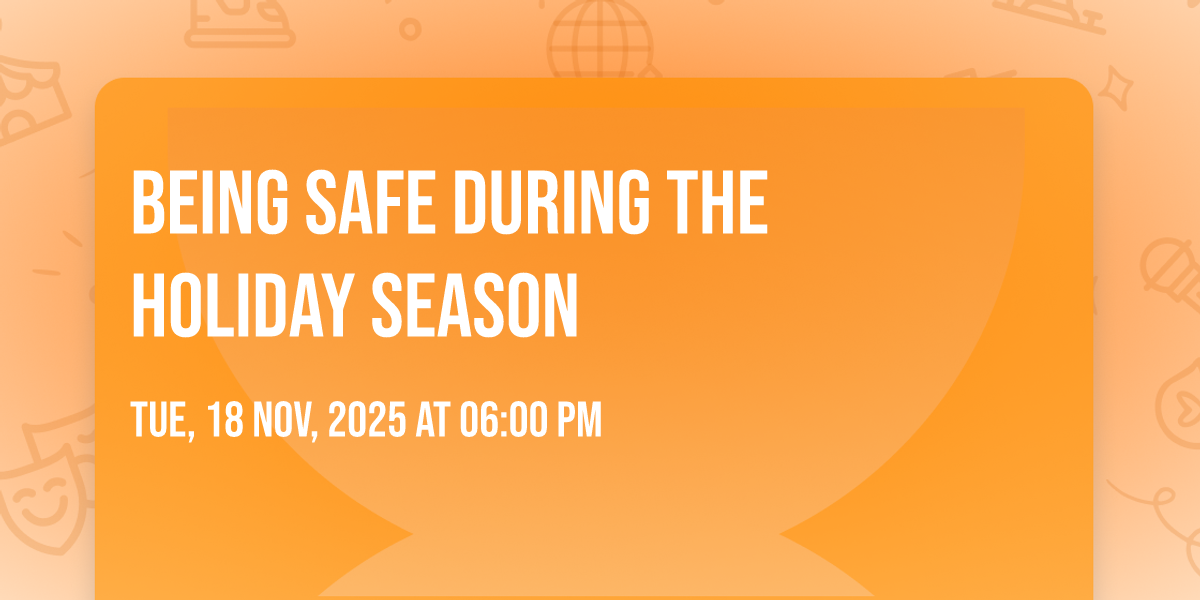 BEING SAFE DURING THE HOLIDAY SEASON

TUE, 18 NOV, 2025 AT 06:00 PM